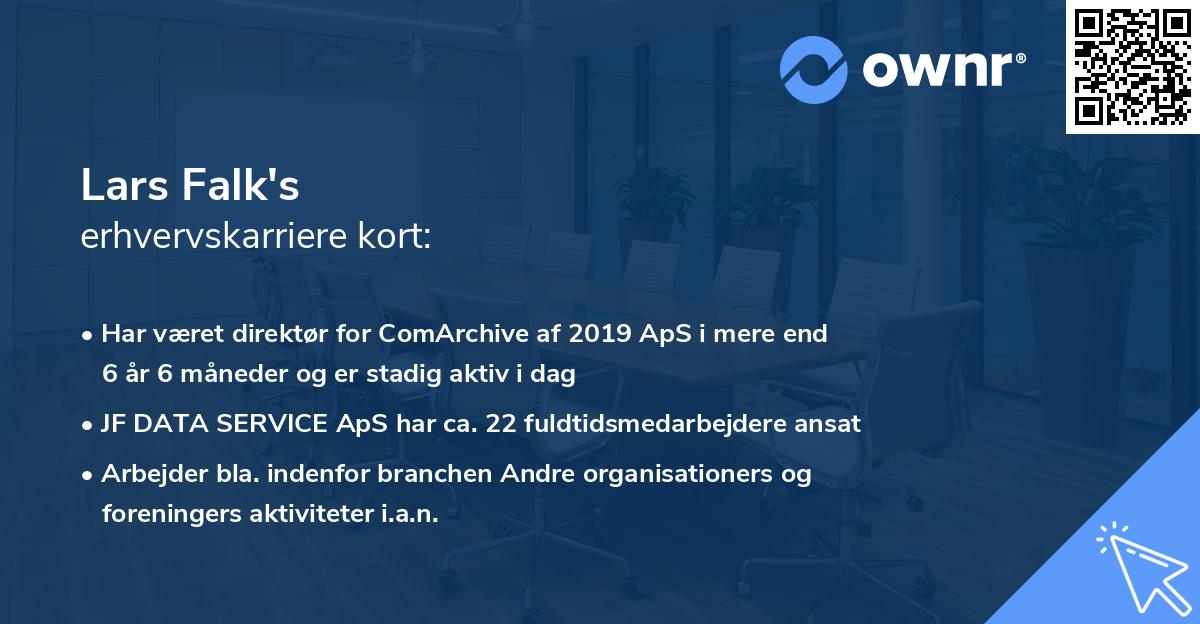 ownr®

Lars Falk's
erhvervskarriere kort:

• Har været direktør for ComArchive af 2019 ApS i mere end 6 år 6 måneder og er stadig aktiv i dag

• JF DATA SERVICE ApS har ca. 22 fuldtidsmedarbejdere ansat

• Arbejder bla. indenfor branchen Andre organisationers og foreningers aktiviteter i.a.n.